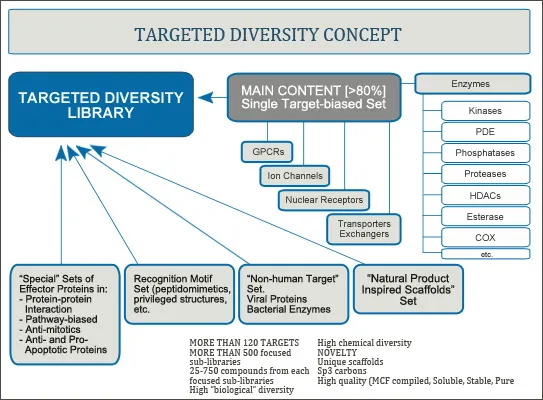 TARGETED DIVERSITY CONCEPT

TARGETED DIVERSITY LIBRARY

MAIN CONTENT [>80%]
Single Target-biased Set

Enzymes

Kinases

PDE

Phosphatases

Proteases

HDACs

Esterase

COX

etc.

GPCRs

Ion Channels

Nuclear Receptors

Transporters
Exchangers

"Special" Sets of Effector Proteins in:
- Protein-protein Interaction
- Pathway-biased
- Anti-mitotics
- Anti- and Pro-Apoptotic Proteins

Recognition Motif Set (peptidomimetics, privileged structures, etc.

"Non-human Target" Set.
Viral Proteins
Bacterial Enzymes

"Natural Product Inspired Scaffolds" Set

MORE THAN 120 TARGETS
MORE THAN 500 focused sub-libraries
25-750 compounds from each focused sub-libraries
High "biological" diversity

High chemical diversity
NOVELTY
Unique scaffolds
Sp3 carbons
High quality (MCF compiled, Soluble, Stable, Pure